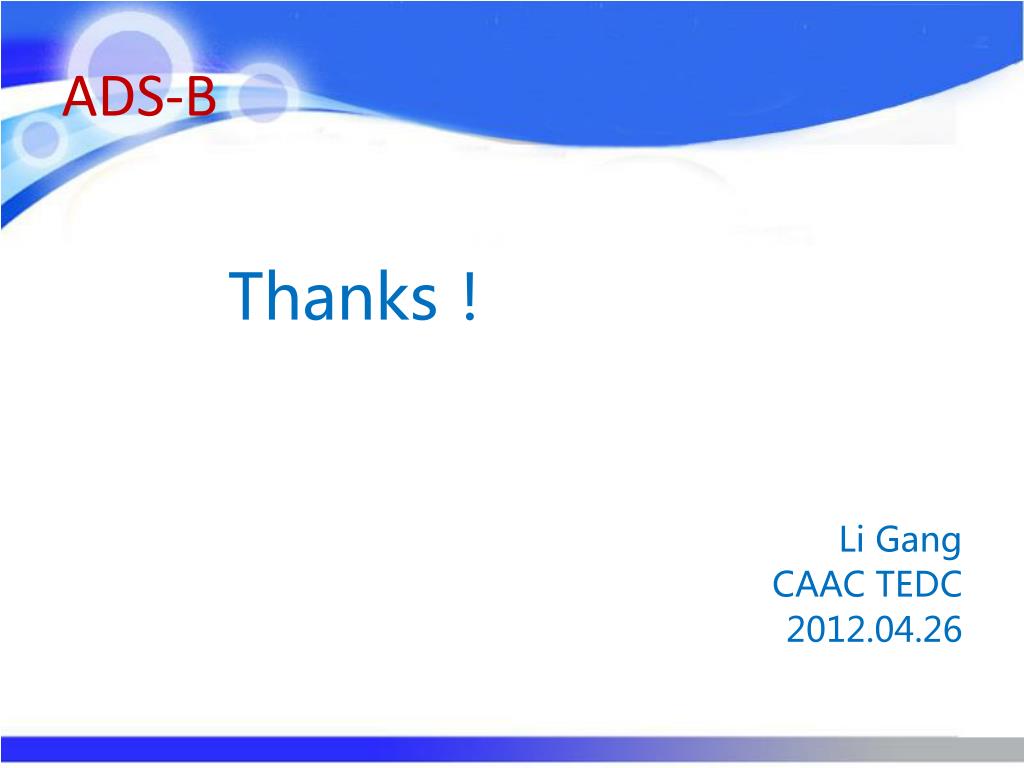 ADS-B

Thanks！

Li Gang
CAAC TEDC
2012.04.26